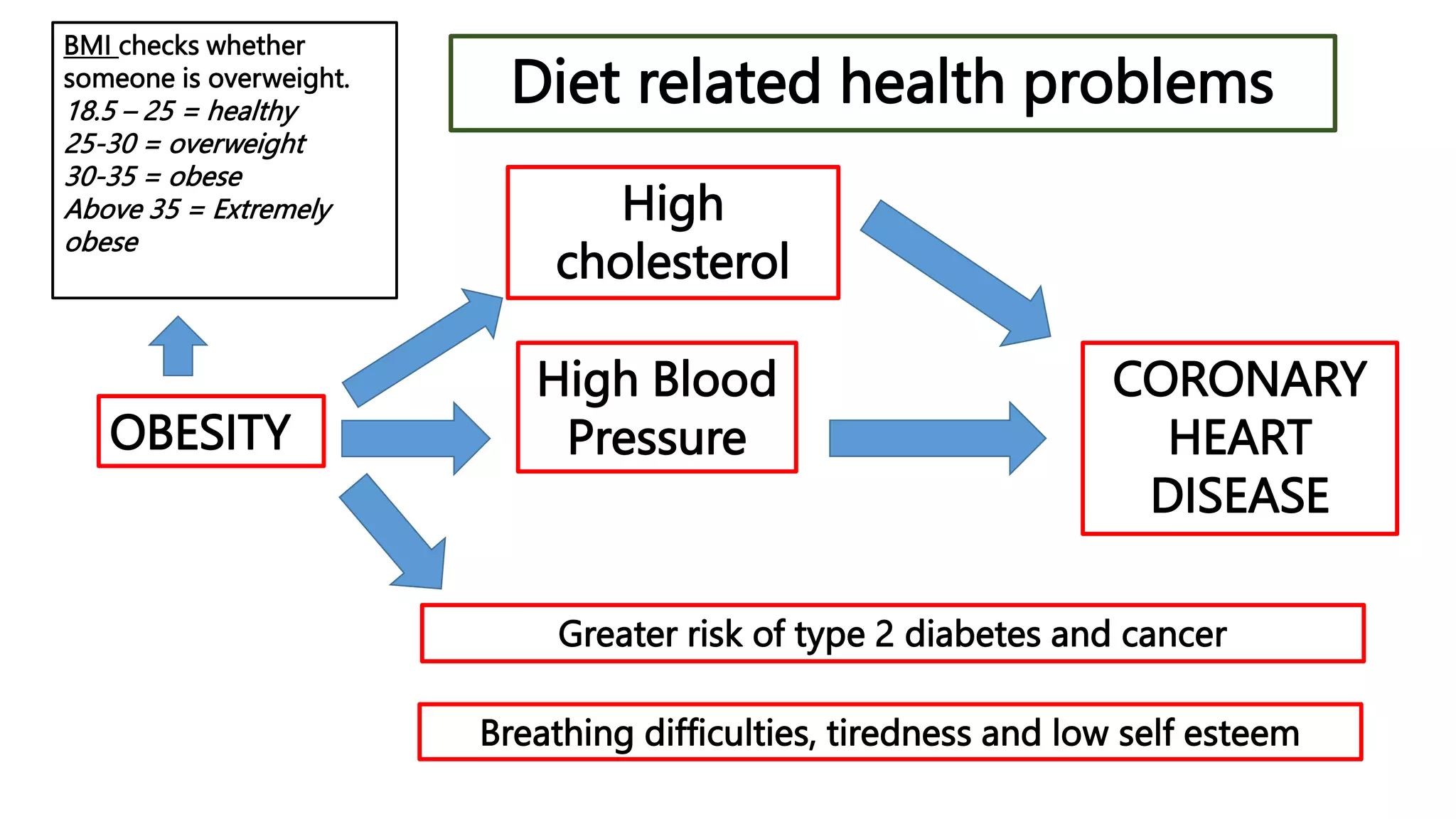 BMI checks whether someone is overweight.
18.5 – 25 = healthy
25-30 = overweight
30-35 = obese
Above 35 = Extremely obese

Diet related health problems

OBESITY

High cholesterol

High Blood Pressure

CORONARY HEART DISEASE

Greater risk of type 2 diabetes and cancer

Breathing difficulties, tiredness and low self esteem